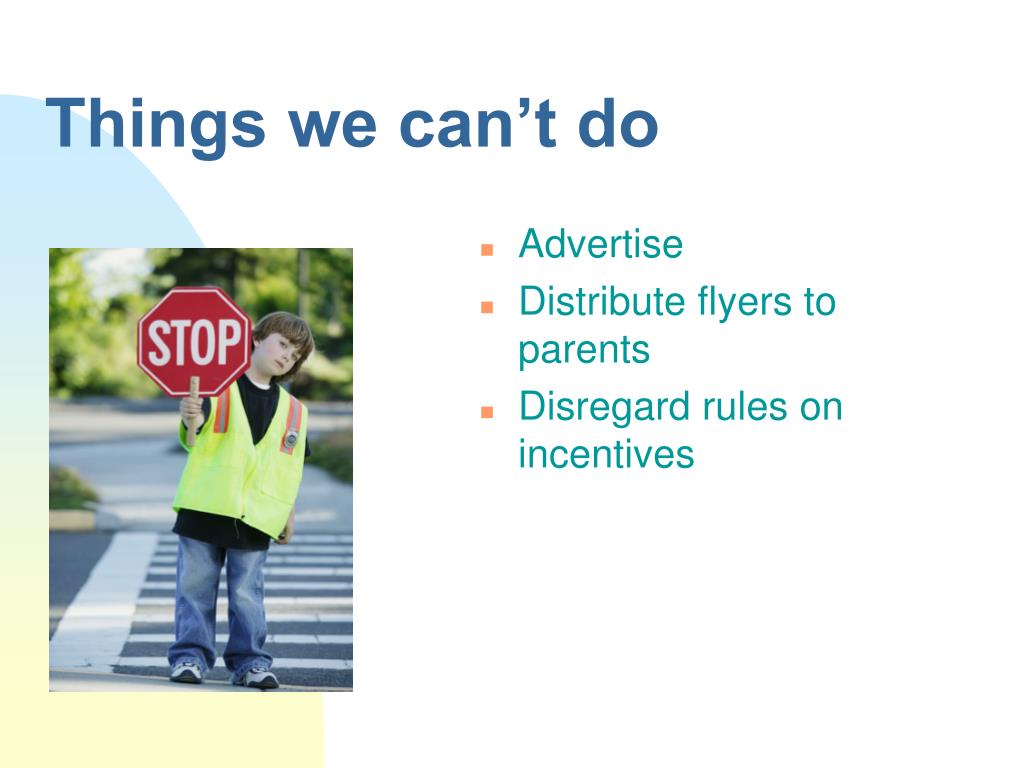 Things we can’t do

STOP

- Advertise
- Distribute flyers to parents
- Disregard rules on incentives